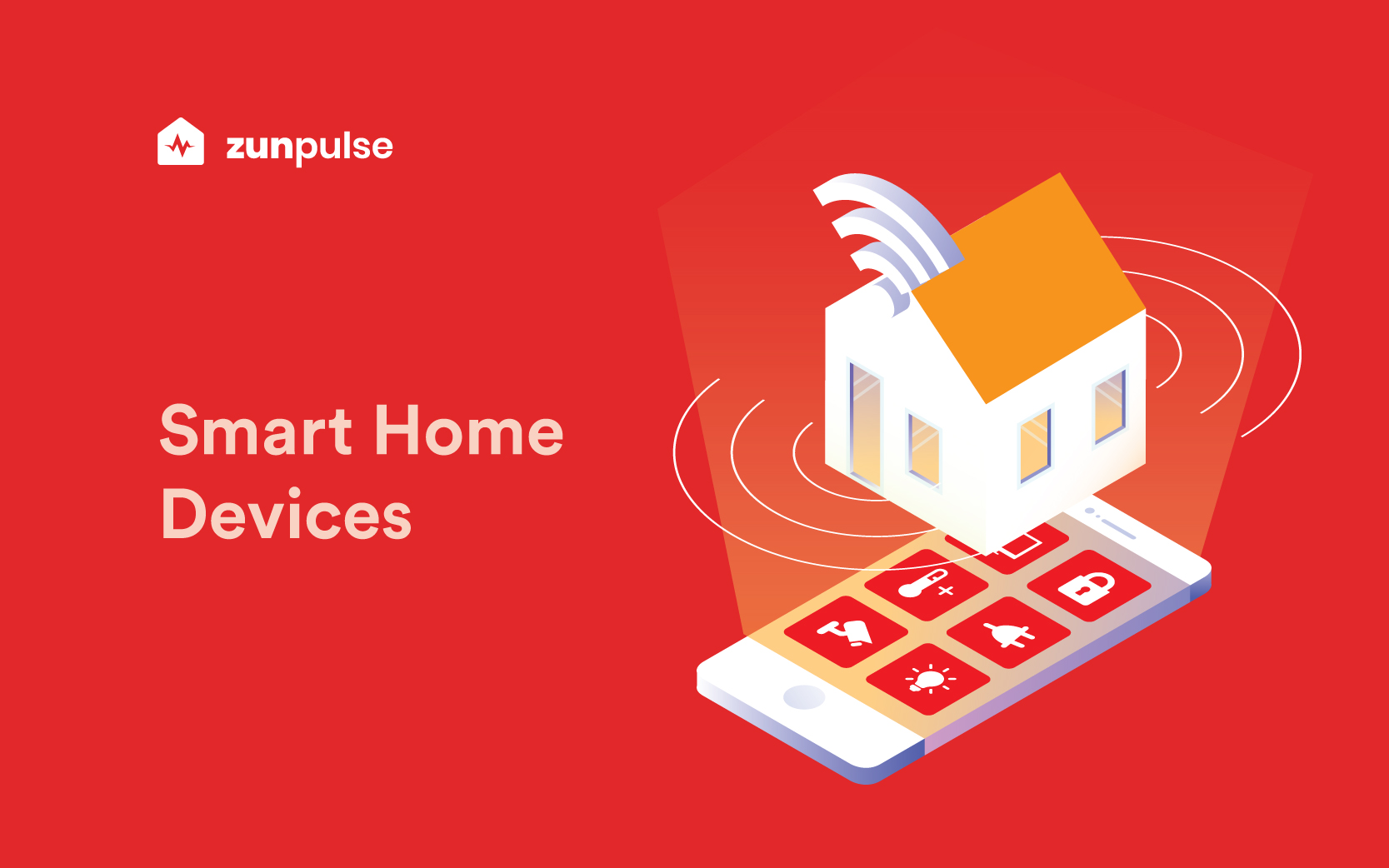 zunpulse

Smart Home Devices